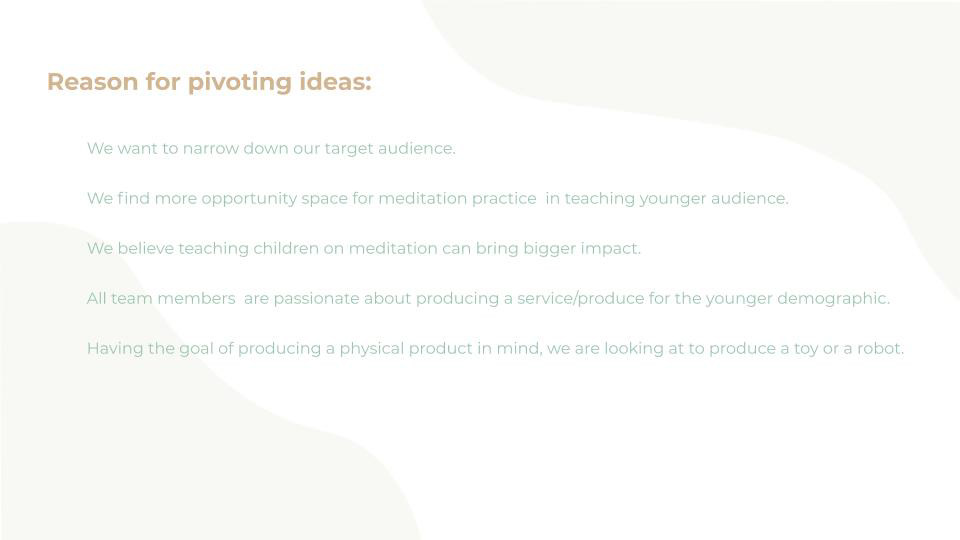 Reason for pivoting ideas:

We want to narrow down our target audience.

We find more opportunity space for meditation practice in teaching younger audience.

We believe teaching children on meditation can bring bigger impact.

All team members are passionate about producing a service/produce for the younger demographic.

Having the goal of producing a physical product in mind, we are looking at to produce a toy or a robot.